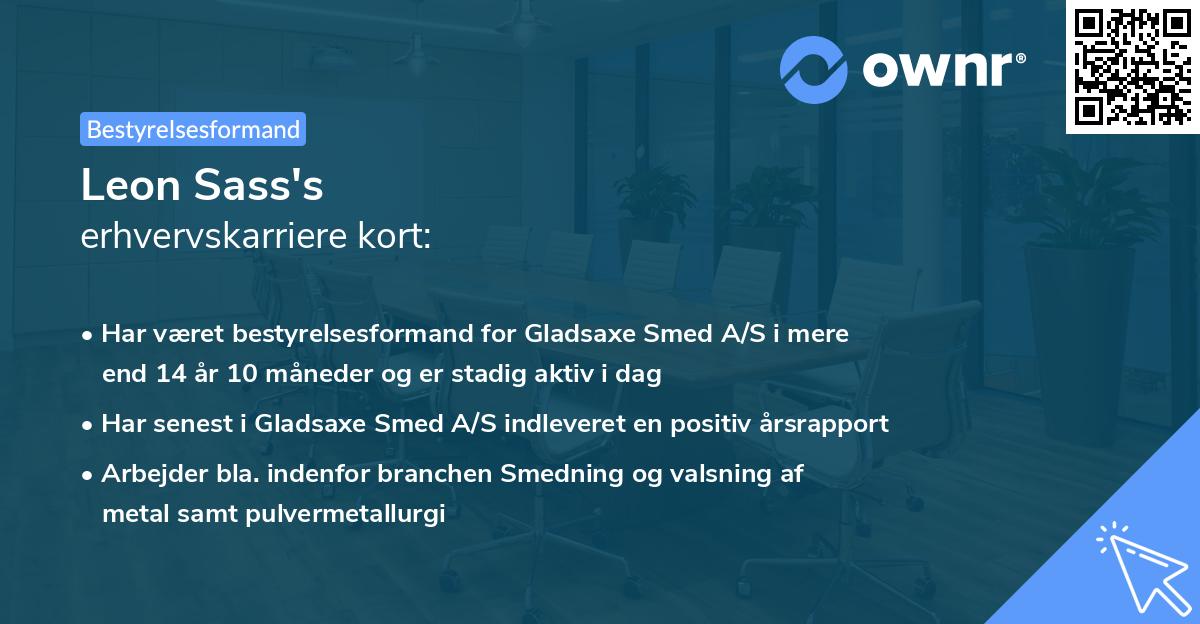 ownr®

Bestyrelsesformand

Leon Sass's
erhvervskarriere kort:

• Har været bestyrelsesformand for Gladsaxe Smed A/S i mere end 14 år 10 måneder og er stadig aktiv i dag

• Har senest i Gladsaxe Smed A/S indleveret en positiv årsrapport

• Arbejder bla. indenfor branchen Smedning og valsning af metal samt pulvermetallurgi